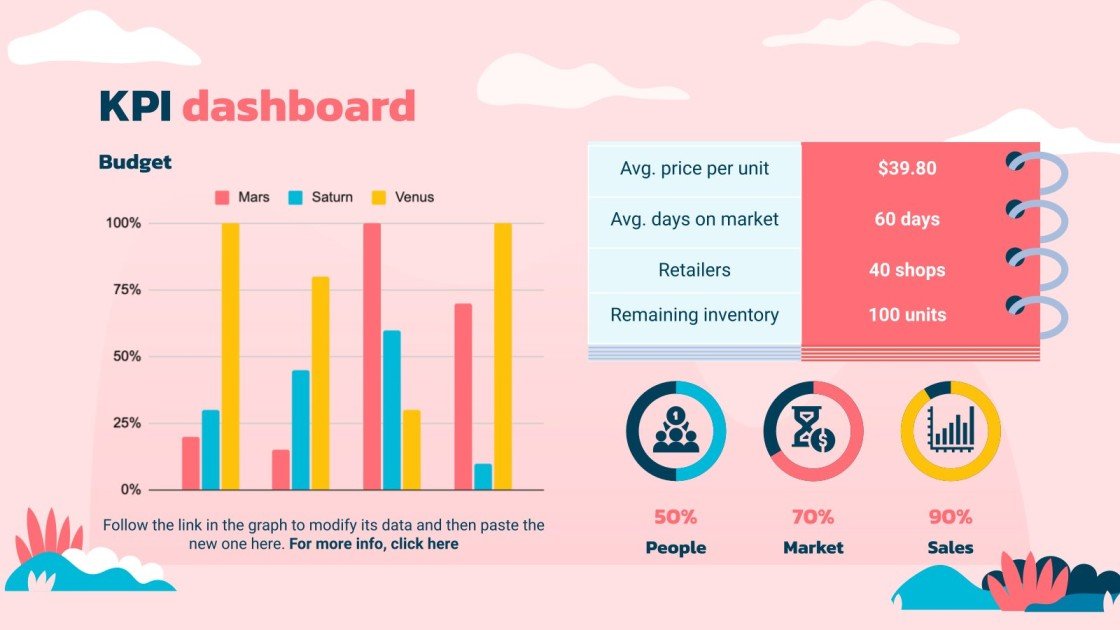 KPI dashboard

Budget

Mars Saturn Venus

100%
75%
50%
25%
0%

Follow the link in the graph to modify its data and then paste the new one here. For more info, click here

| Avg. price per unit | $39.80 |
|---|---|
| Avg. days on market | 60 days |
| Retailers | 40 shops |
| Remaining inventory | 100 units |

50%
People

70%
Market

90%
Sales